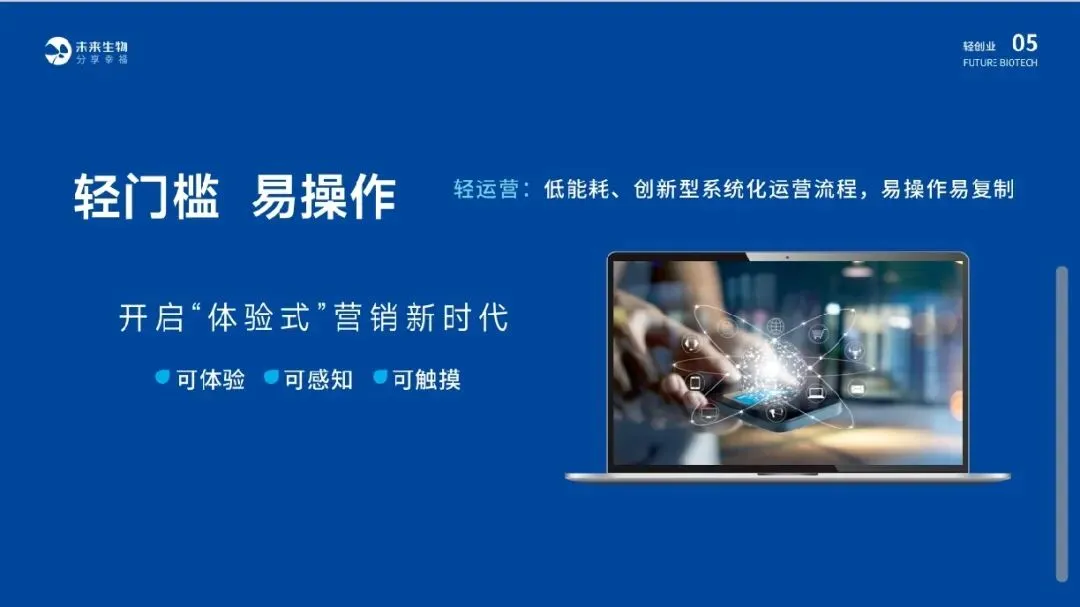 未来生物
分享幸福

轻创业 05
FUTURE BIOTECH

轻门槛 易操作

轻运营：低能耗、创新型系统化运营流程，易操作易复制

开启“体验式”营销新时代

可体验 可感知 可触摸